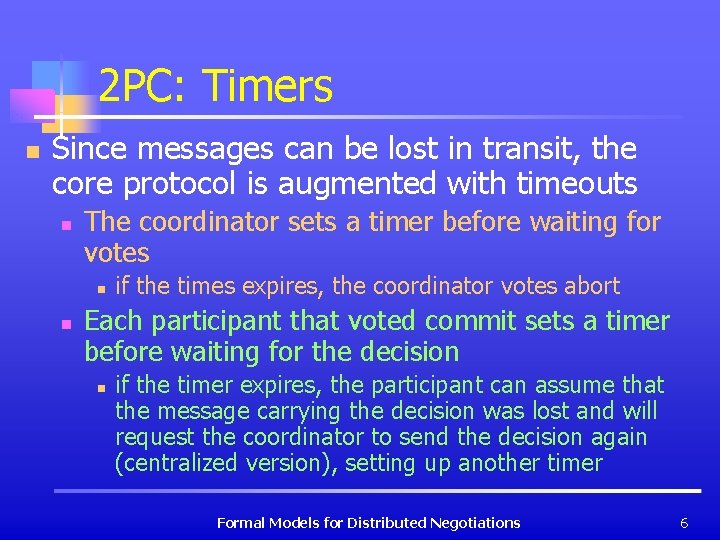 2PC: Timers

Since messages can be lost in transit, the core protocol is augmented with timeouts

The coordinator sets a timer before waiting for votes

if the times expires, the coordinator votes abort

Each participant that voted commit sets a timer before waiting for the decision

if the timer expires, the participant can assume that the message carrying the decision was lost and will request the coordinator to send the decision again (centralized version), setting up another timer

Formal Models for Distributed Negotiations

6